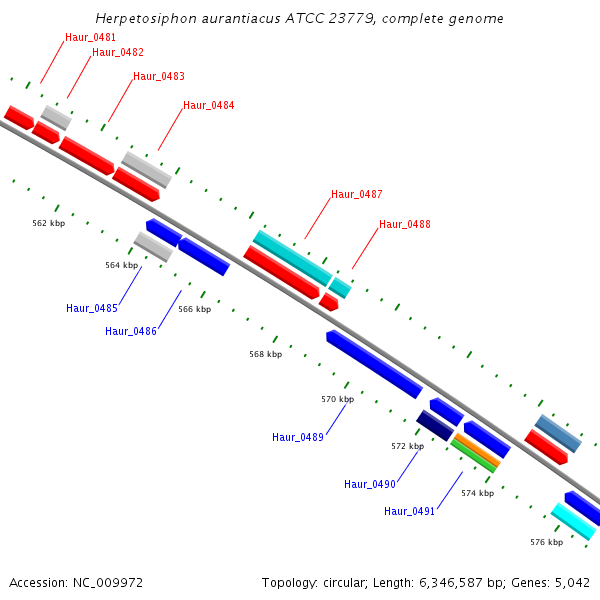 Herpetosiphon aurantiacus ATCC 23779, complete genome

Haur_0481
Haur_0482
Haur_0483
Haur_0484
Haur_0487
Haur_0488
562 kbp
564 kbp
Haur_0485
566 kbp
Haur_0486
568 kbp
570 kbp
Haur_0489
572 kbp
Haur_0490
574 kbp
Haur_0491
576 kbp

Accession: NC_009972
Topology: circular; Length: 6,346,587 bp; Genes: 5,042